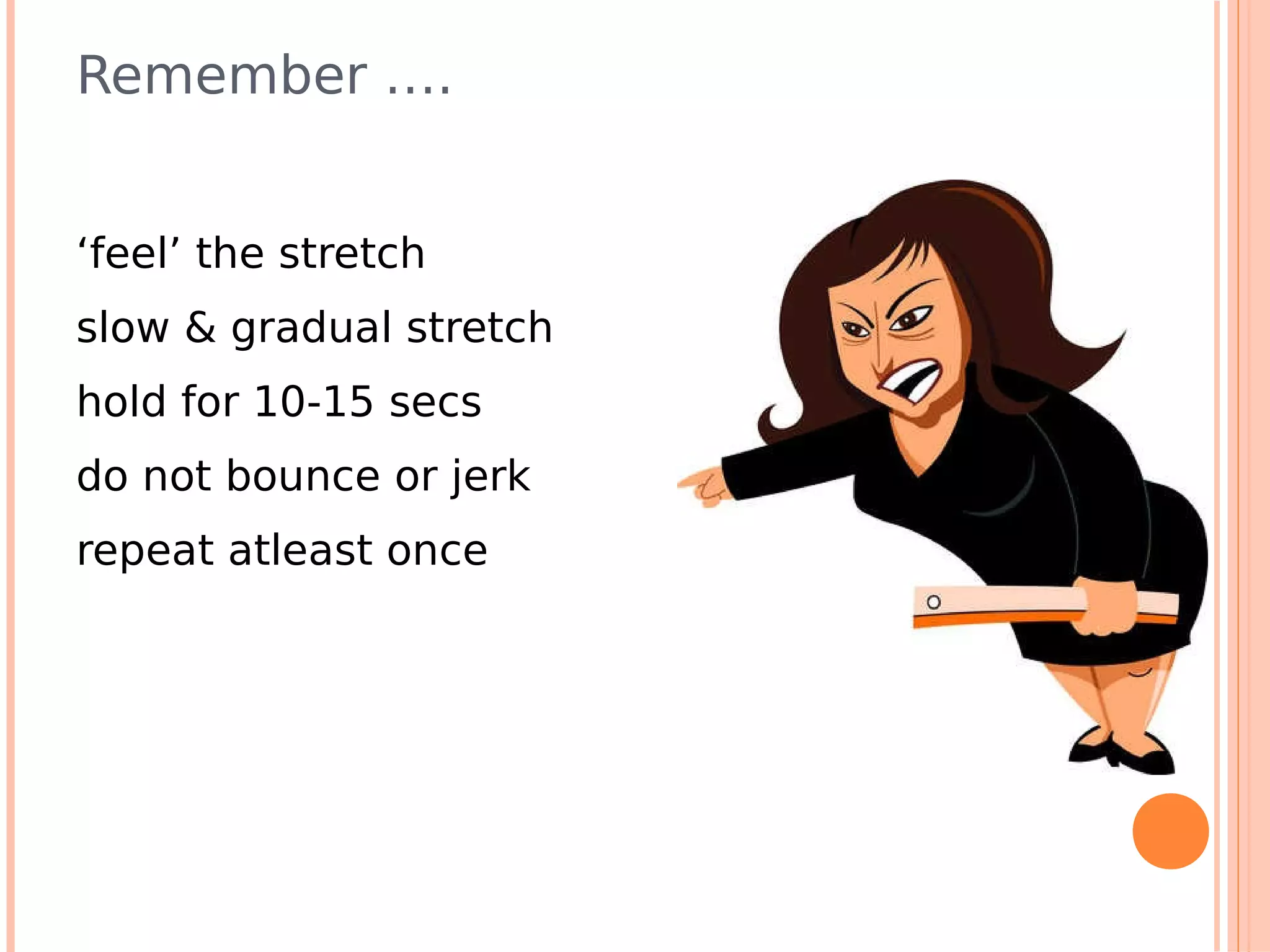 Remember ….

‘feel’ the stretch

slow & gradual stretch

hold for 10-15 secs

do not bounce or jerk

repeat atleast once